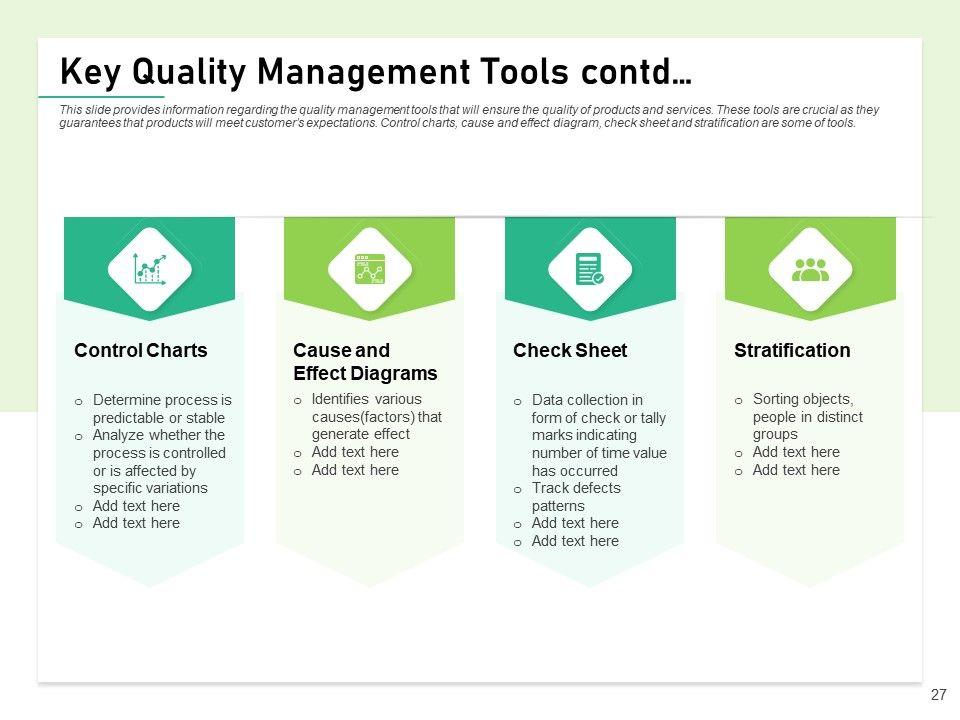 Key Quality Management Tools contd…

This slide provides information regarding the quality management tools that will ensure the quality of products and services. These tools are crucial as they guarantees that products will meet customer's expectations. Control charts, cause and effect diagram, check sheet and stratification are some of tools.

Control Charts

o Determine process is predictable or stable
o Analyze whether the process is controlled or is affected by specific variations
o Add text here
o Add text here

Cause and Effect Diagrams

o Identifies various causes(factors) that generate effect
o Add text here
o Add text here

Check Sheet

o Data collection in form of check or tally marks indicating number of time value has occurred
o Track defects patterns
o Add text here
o Add text here

Stratification

o Sorting objects, people in distinct groups
o Add text here
o Add text here

27